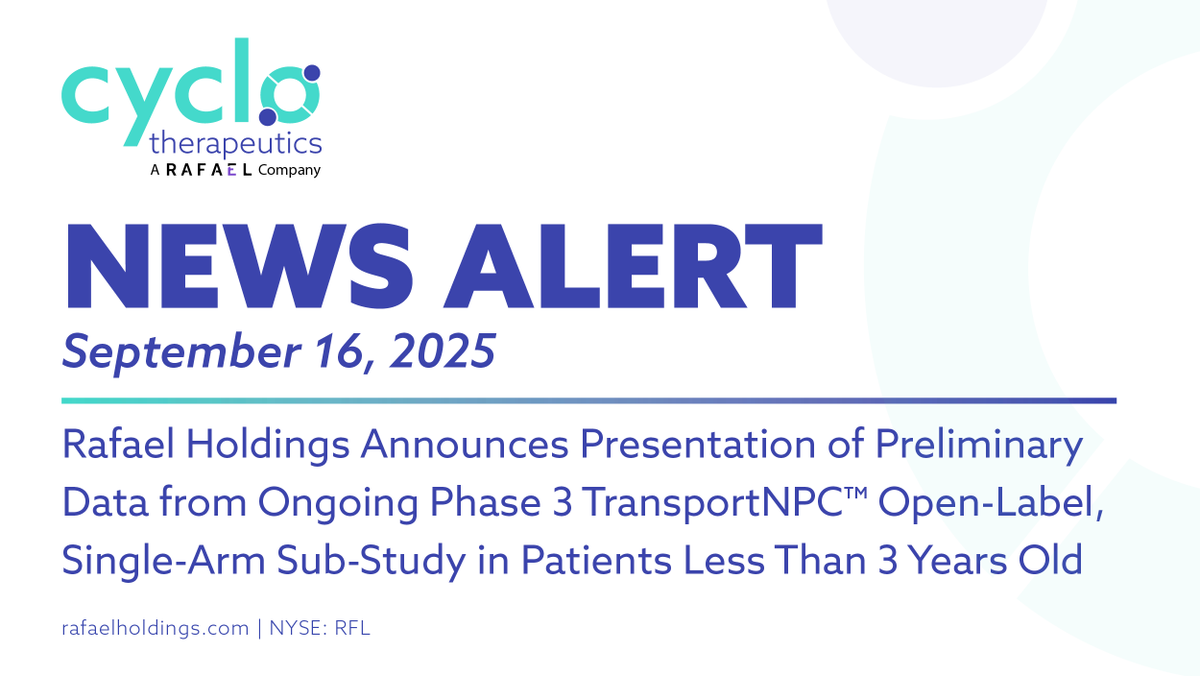 cyclo
therapeutics
A RAFAEL Company

NEWS ALERT
September 16, 2025

Rafael Holdings Announces Presentation of Preliminary Data from Ongoing Phase 3 TransportNPC™ Open-Label, Single-Arm Sub-Study in Patients Less Than 3 Years Old

rafaelholdings.com | NYSE: RFL